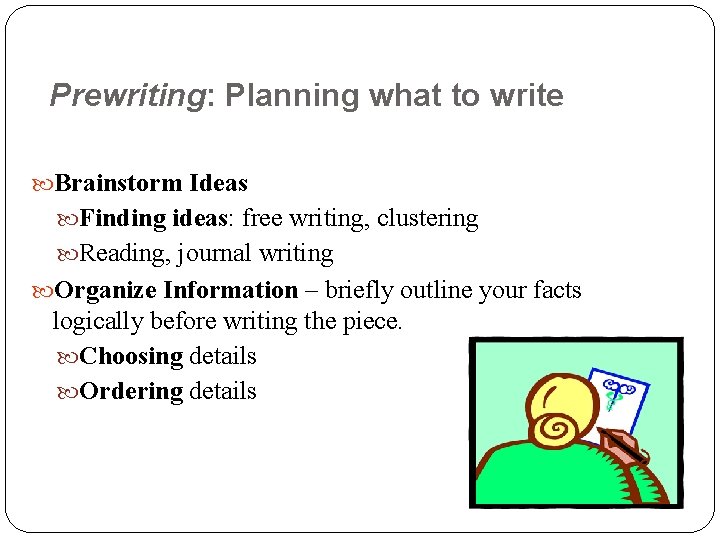 Prewriting: Planning what to write

Brainstorm Ideas

Finding ideas: free writing, clustering

Reading, journal writing

Organize Information – briefly outline your facts logically before writing the piece.

Choosing details

Ordering details